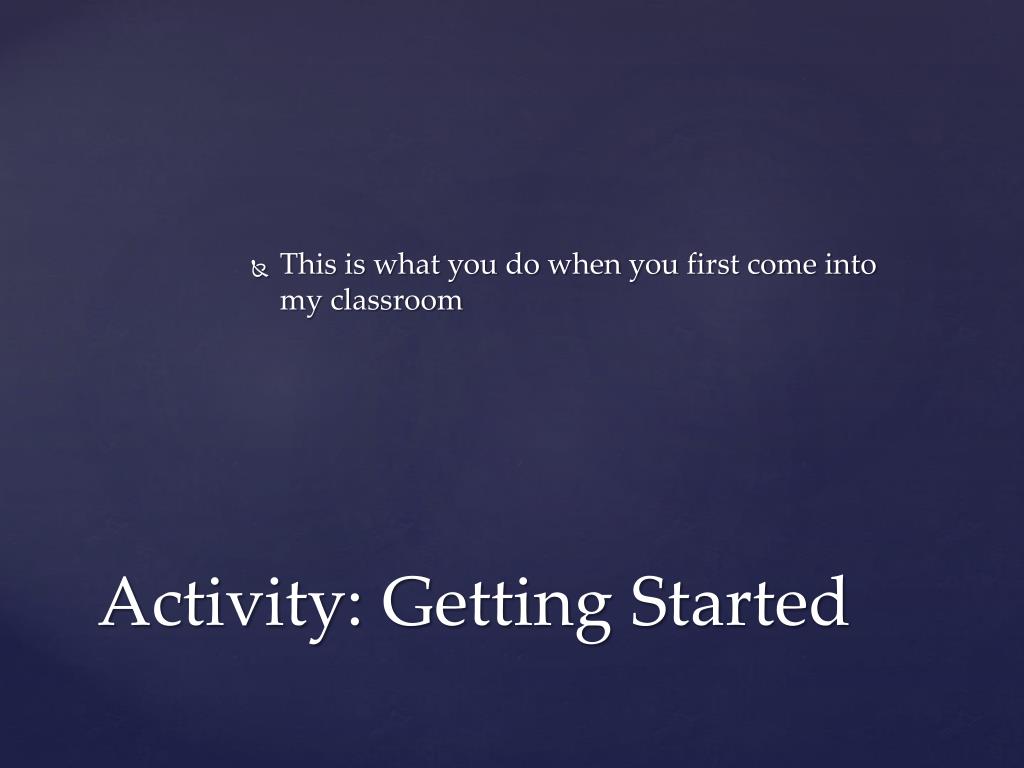 This is what you do when you first come into my classroom

Activity: Getting Started